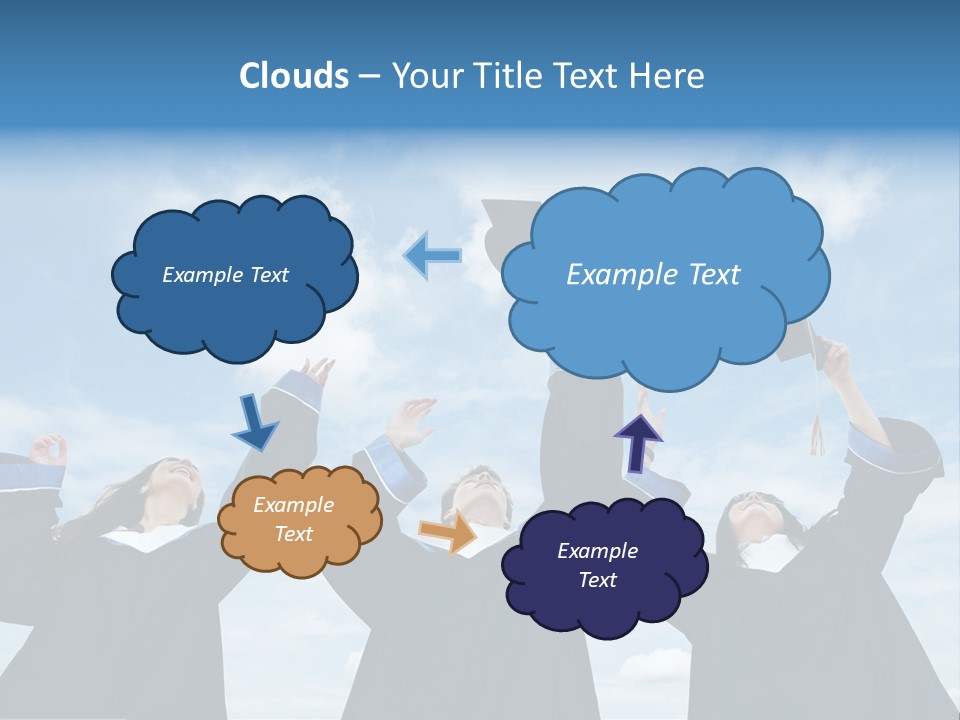 Clouds – Your Title Text Here

Example Text

Example Text

Example Text

Example Text